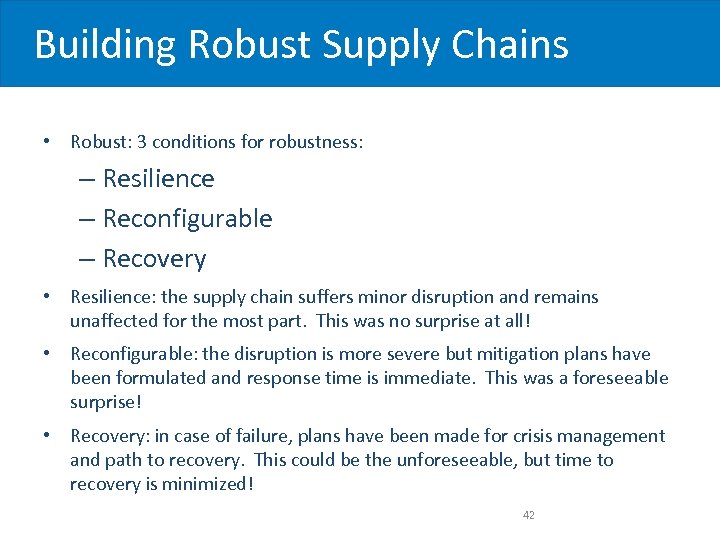 Building Robust Supply Chains

• Robust: 3 conditions for robustness:
– Resilience
– Reconfigurable
– Recovery

• Resilience: the supply chain suffers minor disruption and remains unaffected for the most part. This was no surprise at all!

• Reconfigurable: the disruption is more severe but mitigation plans have been formulated and response time is immediate. This was a foreseeable surprise!

• Recovery: in case of failure, plans have been made for crisis management and path to recovery. This could be the unforeseeable, but time to recovery is minimized!

42